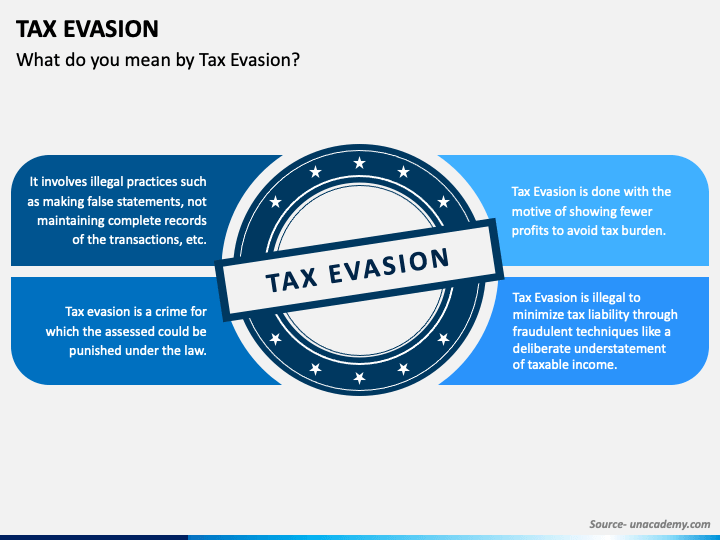 TAX EVASION

What do you mean by Tax Evasion?

It involves illegal practices such as making false statements, not maintaining complete records of the transactions, etc.

Tax evasion is a crime for which the assessed could be punished under the law.

TAX EVASION

Tax Evasion is done with the motive of showing fewer profits to avoid tax burden.

Tax Evasion is illegal to minimize tax liability through fraudulent techniques like a deliberate understatement of taxable income.

Source- unacademy.com